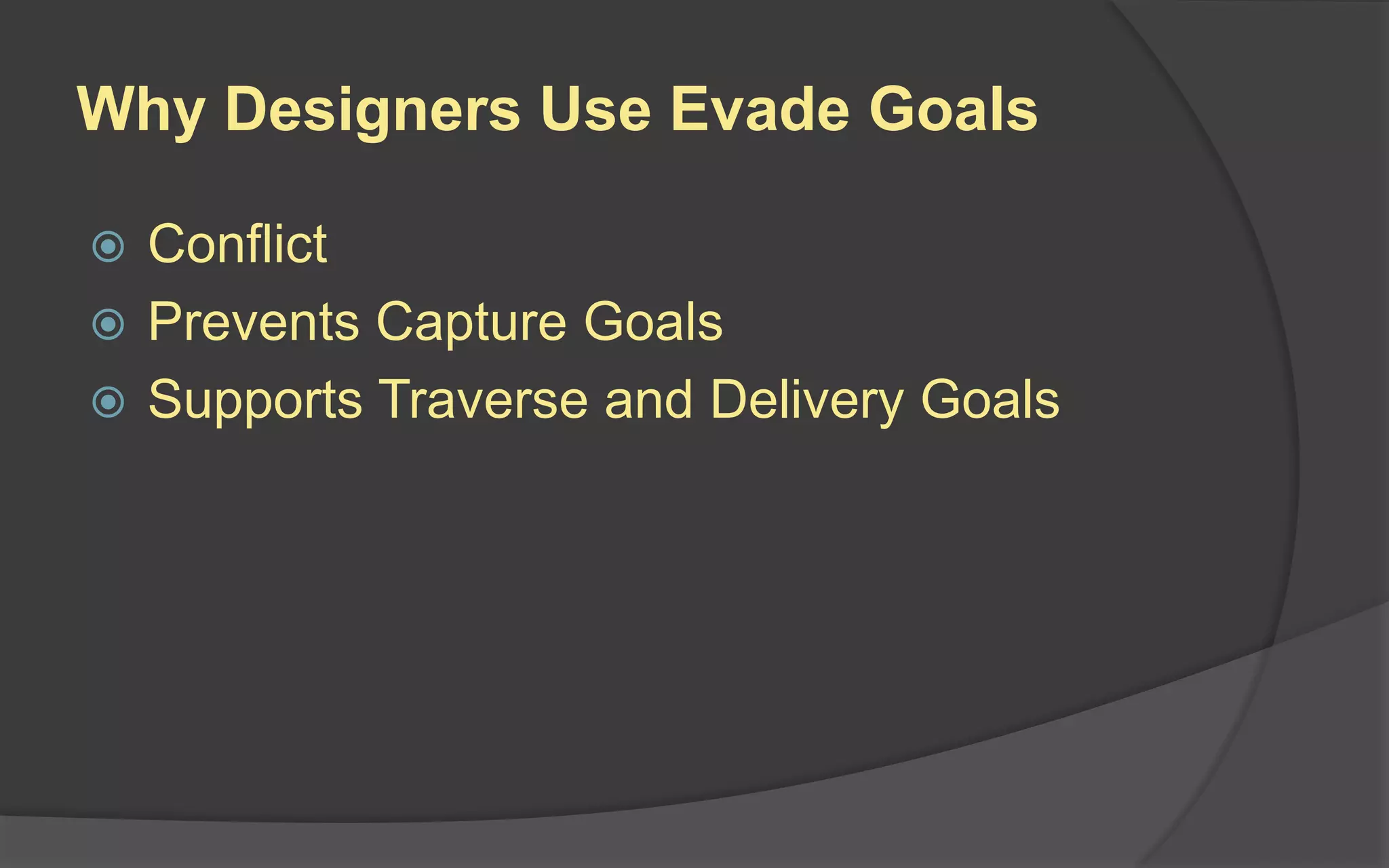 Why Designers Use Evade Goals

Conflict
Prevents Capture Goals
Supports Traverse and Delivery Goals